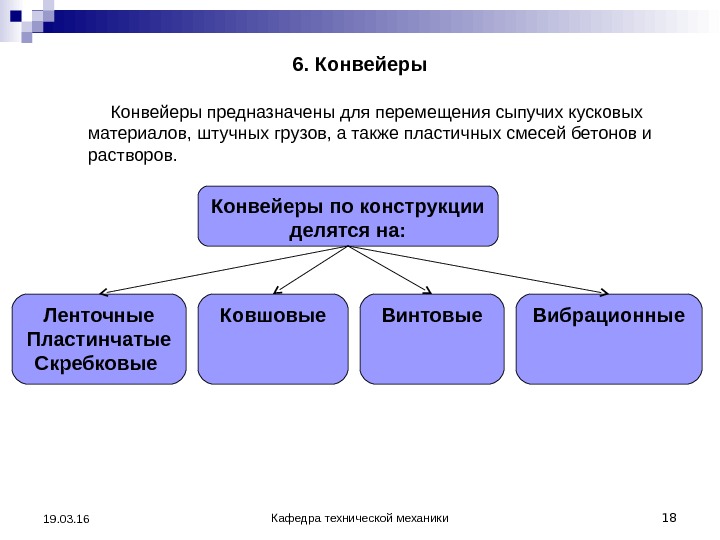 6. Конвейеры

Конвейеры предназначены для перемещения сыпучих кусковых материалов, штучных грузов, а также пластичных смесей бетонов и растворов.

Конвейеры по конструкции делятся на:

Ленточные
Пластинчатые
Скребковые

Ковшовые

Винтовые

Вибрационные

19.03.16

Кафедра технической механики

18